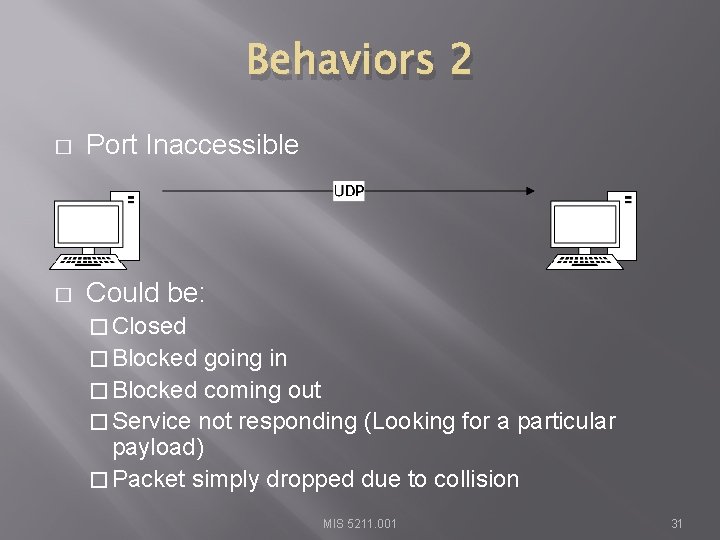 Behaviors 2

□ Port Inaccessible

UDP

□ Could be:

□ Closed

□ Blocked going in

□ Blocked coming out

□ Service not responding (Looking for a particular payload)

□ Packet simply dropped due to collision

MIS 5211.001

31